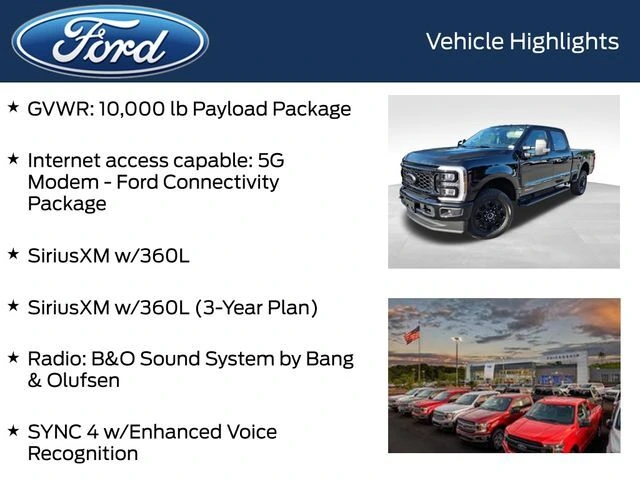 Ford

Vehicle Highlights

★ GVWR: 10,000 lb Payload Package

★ Internet access capable: 5G Modem - Ford Connectivity Package

★ SiriusXM w/360L

★ SiriusXM w/360L (3-Year Plan)

★ Radio: B&O Sound System by Bang & Olufsen

★ SYNC 4 w/Enhanced Voice Recognition